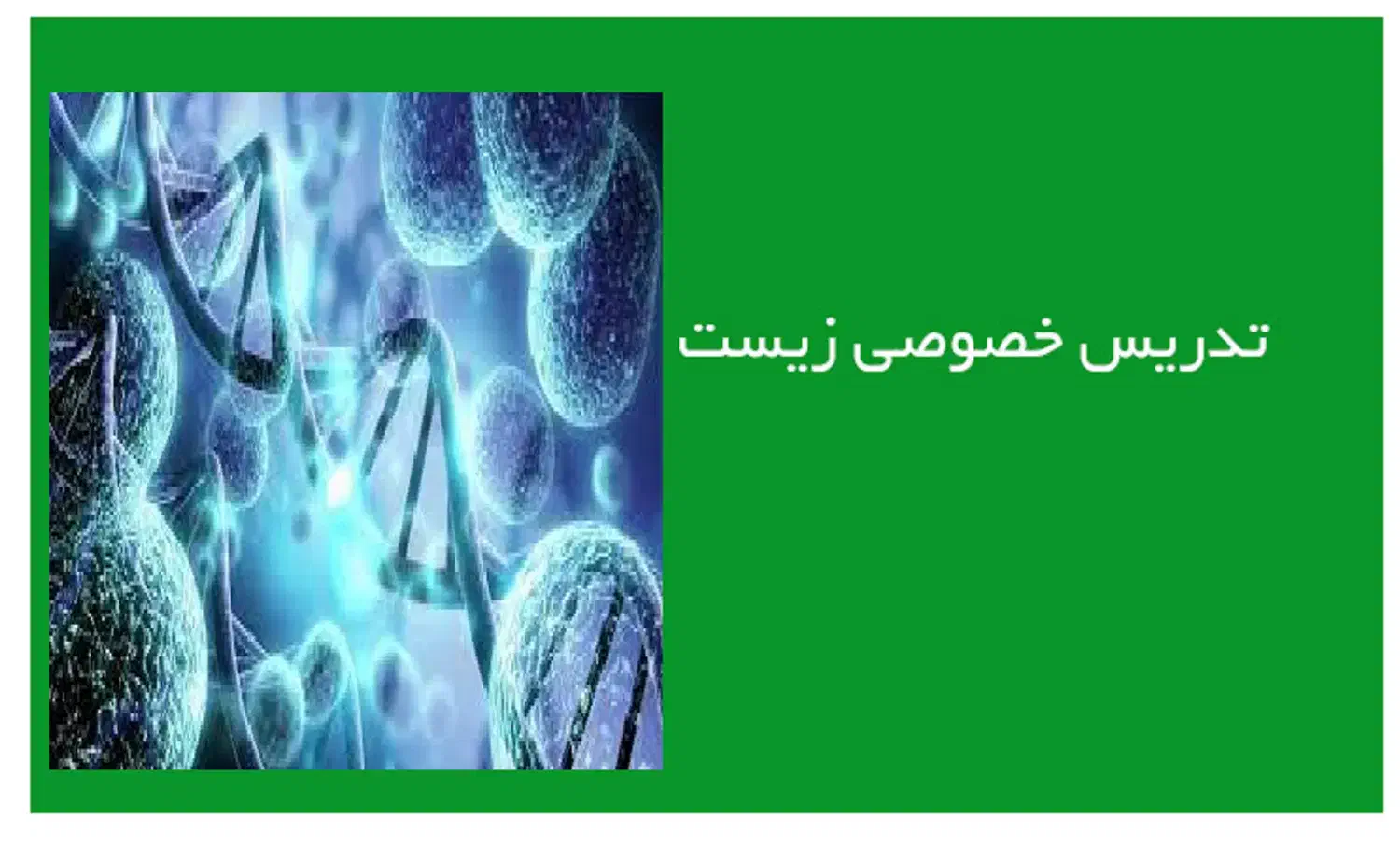 تدریس خصوصی زیست